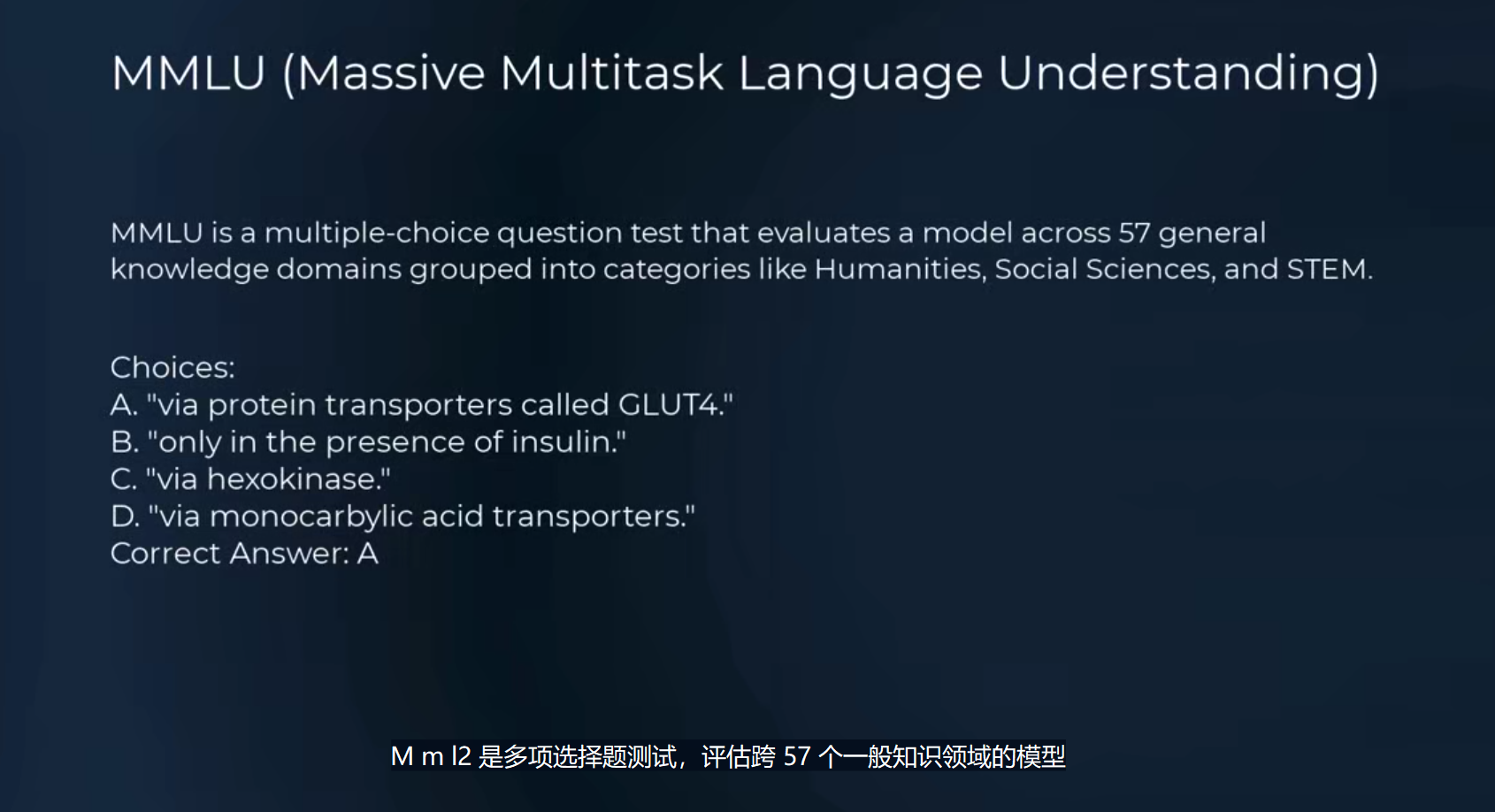 MMLU (Massive Multitask Language Understanding)

MMLU is a multiple-choice question test that evaluates a model across 57 general knowledge domains grouped into categories like Humanities, Social Sciences, and STEM.

Choices:
A. "via protein transporters called GLUT4."
B. "only in the presence of insulin."
C. "via hexokinase."
D. "via monocarbylic acid transporters."
Correct Answer: A

M m l2 是多项选择题测试，评估跨 57 个一般知识领域的模型